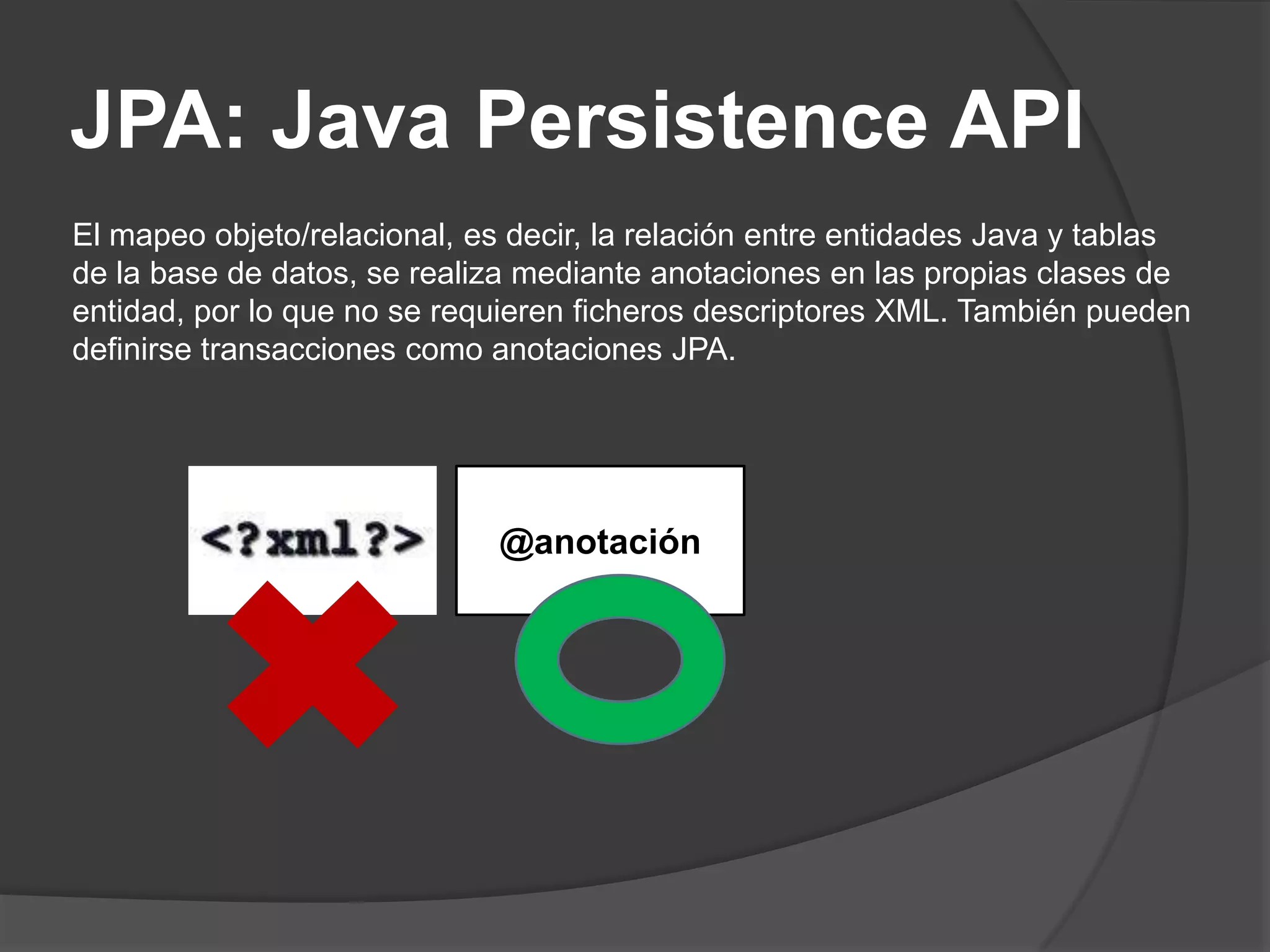 JPA: Java Persistence API

El mapeo objeto/relacional, es decir, la relación entre entidades Java y tablas de la base de datos, se realiza mediante anotaciones en las propias clases de entidad, por lo que no se requieren ficheros descriptores XML. También pueden definirse transacciones como anotaciones JPA.

<?xml?>

@anotación